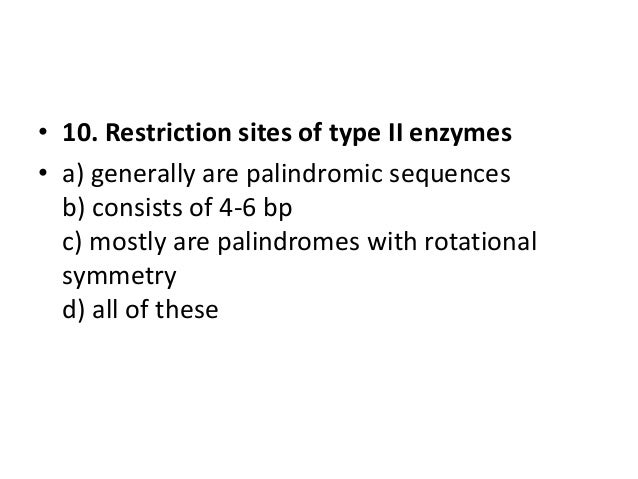 • 10. Restriction sites of type II enzymes

• a) generally are palindromic sequences
b) consists of 4-6 bp
c) mostly are palindromes with rotational symmetry
d) all of these